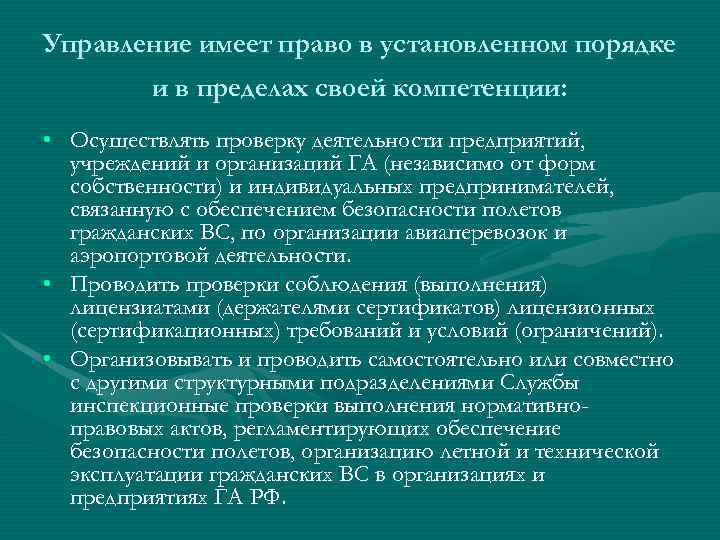 Управление имеет право в установленном порядке и в пределах своей компетенции:

• Осуществлять проверку деятельности предприятий, учреждений и организаций ГА (независимо от форм собственности) и индивидуальных предпринимателей, связанную с обеспечением безопасности полетов гражданских ВС, по организации авиаперевозок и аэропортовой деятельности.
• Проводить проверки соблюдения (выполнения) лицензиатами (держателями сертификатов) лицензионных (сертификационных) требований и условий (ограничений).
• Организовывать и проводить самостоятельно или совместно с другими структурными подразделениями Службы инспекционные проверки выполнения нормативно-правовых актов, регламентирующих обеспечение безопасности полетов, организацию летной и технической эксплуатации гражданских ВС в организациях и предприятиях ГА РФ.